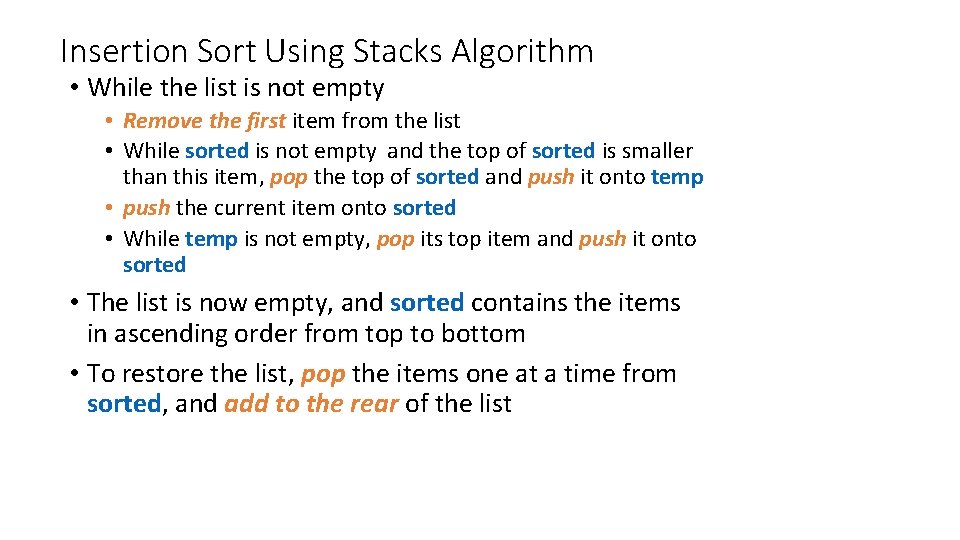 Insertion Sort Using Stacks Algorithm

• While the list is not empty
  • Remove the first item from the list
  • While sorted is not empty and the top of sorted is smaller than this item, pop the top of sorted and push it onto temp
  • push the current item onto sorted
  • While temp is not empty, pop its top item and push it onto sorted
• The list is now empty, and sorted contains the items in ascending order from top to bottom
• To restore the list, pop the items one at a time from sorted, and add to the rear of the list